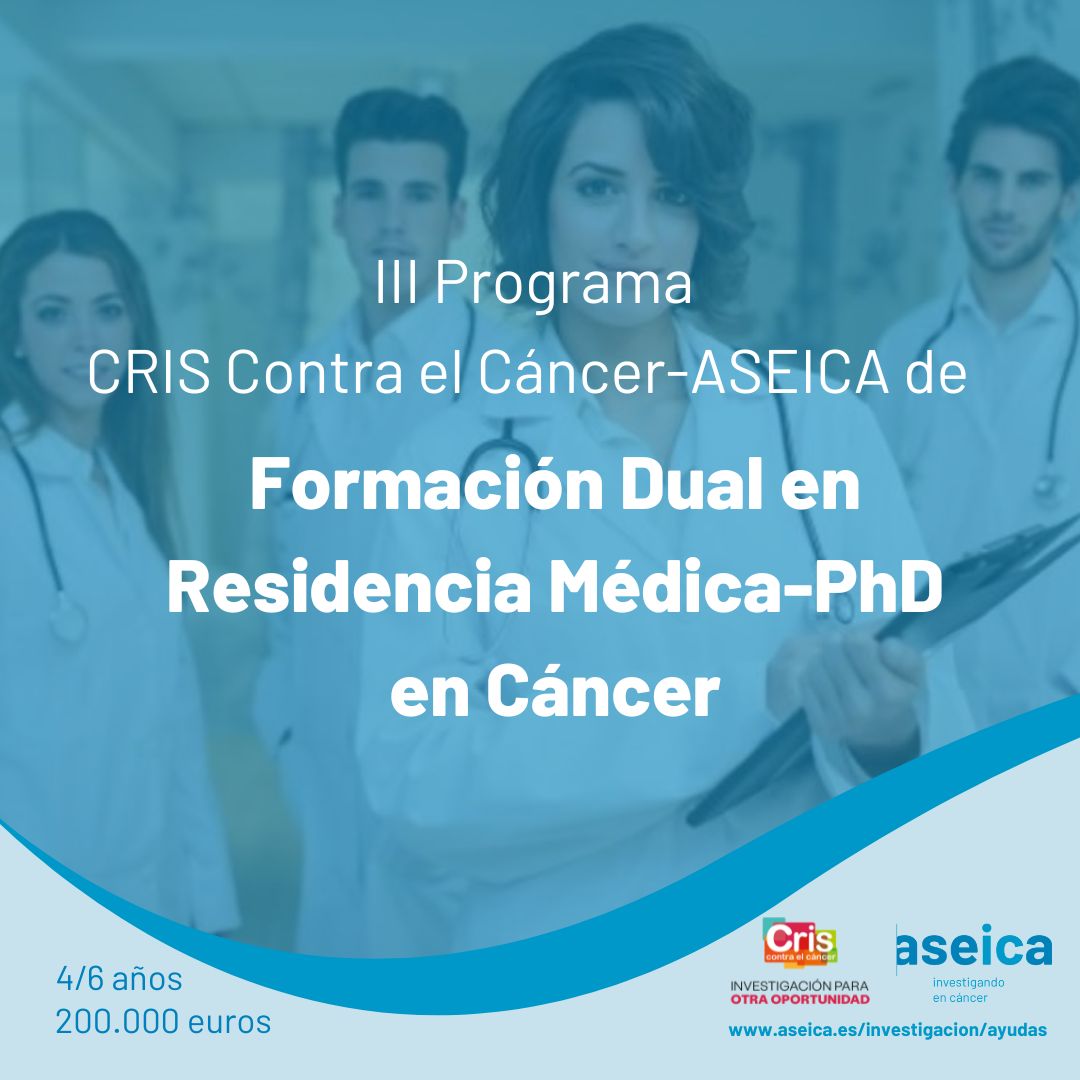 III Programa
CRIS Contra el Cáncer-ASEICA de

Formación Dual en Residencia Médica-PhD en Cáncer

4/6 años
200.000 euros

Cris
contra el cáncer
INVESTIGACIÓN PARA
OTRA OPORTUNIDAD

aseica
investigando
en cáncer

www.aseica.es/investigacion/ayudas